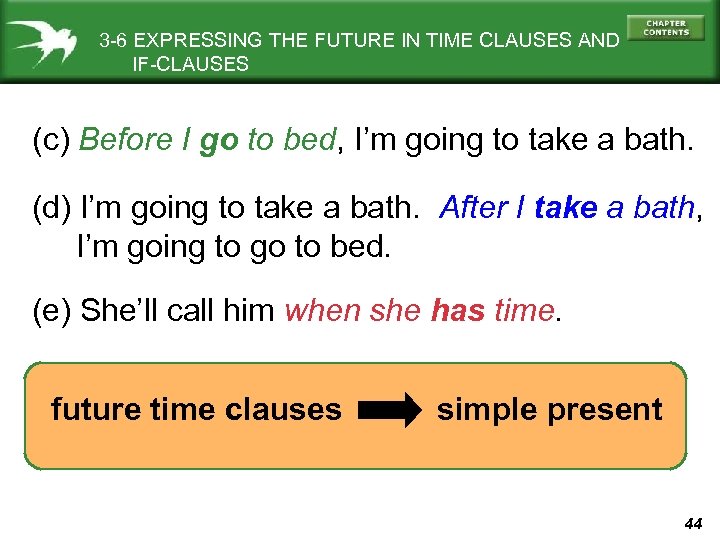 3-6 EXPRESSING THE FUTURE IN TIME CLAUSES AND IF-CLAUSES

CHAPTER CONTENTS

(c) Before I go to bed, I'm going to take a bath.

(d) I'm going to take a bath. After I take a bath, I'm going to go to bed.

(e) She'll call him when she has time.

future time clauses simple present

44